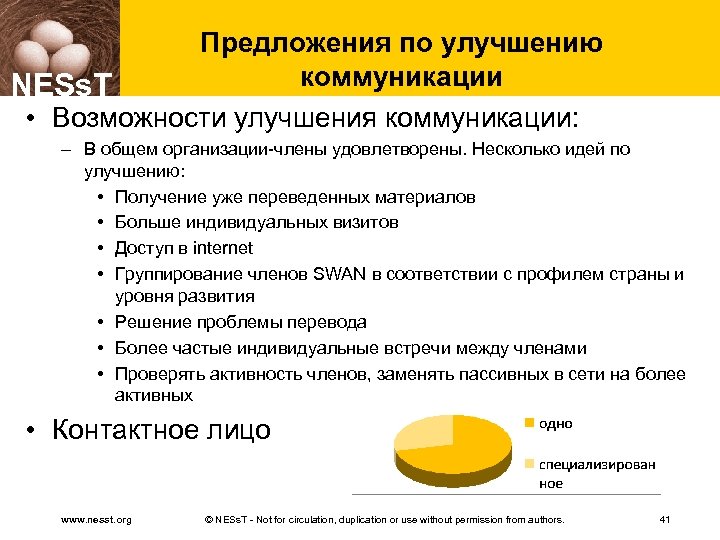 NESsT

Предложения по улучшению коммуникации

• Возможности улучшения коммуникации:
– В общем организации-члены удовлетворены. Несколько идей по улучшению:
• Получение уже переведенных материалов
• Больше индивидуальных визитов
• Доступ в internet
• Группирование членов SWAN в соответствии с профилем страны и уровня развития
• Решение проблемы перевода
• Более частые индивидуальные встречи между членами
• Проверять активность членов, заменять пассивных в сети на более активных

• Контактное лицо

одно
специализированное

www.nesst.org © NESsT - Not for circulation, duplication or use without permission from authors. 41